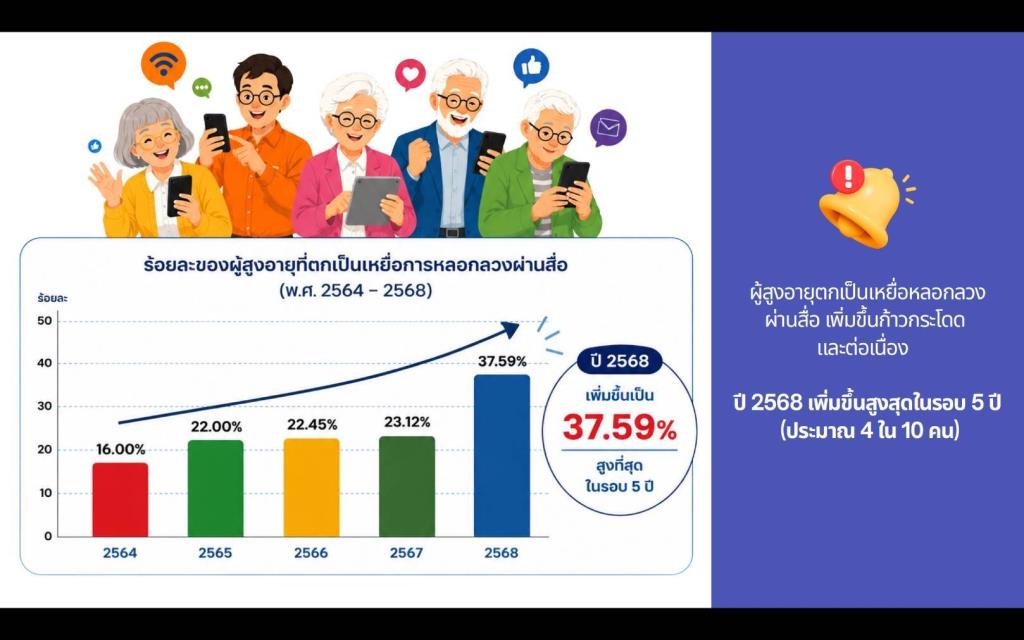 ร้อยละของผู้สูงอายุที่ตกเป็นเหยื่อการหลอกลวงผ่านสื่อ
(พ.ศ. 2564 – 2568)

ร้อยละ

50
40
30
20
10
0

16.00%
22.00%
22.45%
23.12%
37.59%

2564
2565
2566
2567
2568

ปี 2568
เพิ่มขึ้นเป็น
37.59%
สูงที่สุด
ในรอบ 5 ปี

ผู้สูงอายุตกเป็นเหยื่อหลอกลวงผ่านสื่อ เพิ่มขึ้นก้าวกระโดดและต่อเนื่อง

ปี 2568 เพิ่มขึ้นสูงสุดในรอบ 5 ปี
(ประมาณ 4 ใน 10 คน)